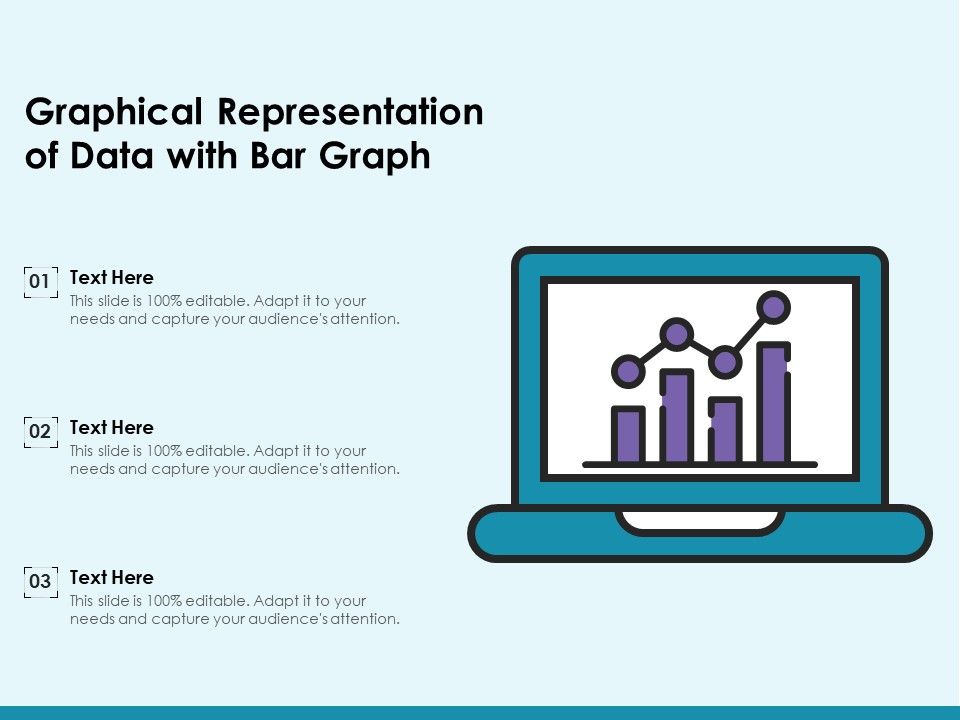 Graphical Representation of Data with Bar Graph

01
Text Here
This slide is 100% editable. Adapt it to your needs and capture your audience's attention.

02
Text Here
This slide is 100% editable. Adapt it to your needs and capture your audience's attention.

03
Text Here
This slide is 100% editable. Adapt it to your needs and capture your audience's attention.